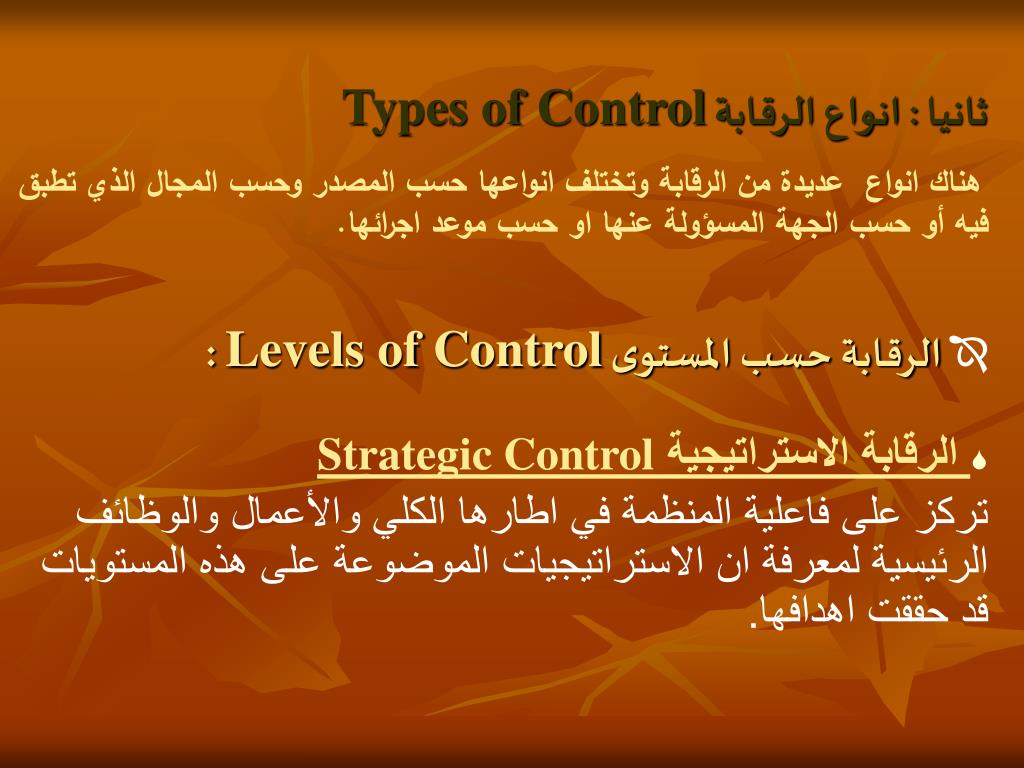 ثانيا : انواع الرقابة Types of Control

هناك انواع عديدة من الرقابة وتختلف انواعها حسب المصدر وحسب المجال الذي تطبق فيه أو حسب الجهة المسؤولة عنها او حسب موعد اجرائها.

الرقابة حسب المستوى Levels of Control :

الرقابة الاستراتيجية Strategic Control

تركز على فاعلية المنظمة في اطارها الكلي والأعمال والوظائف الرئيسية لمعرفة ان الاستراتيجيات الموضوعة على هذه المستويات قد حققت اهدافها.